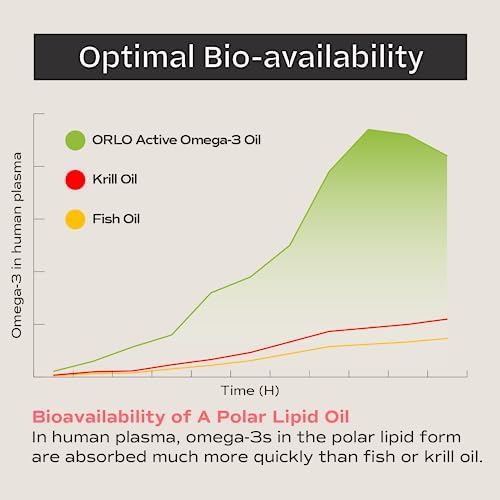 Optimal Bio-availability

ORLO Active Omega-3 Oil

Krill Oil

Fish Oil

Omega-3 in human plasma

Time (H)

Bioavailability of A Polar Lipid Oil
In human plasma, omega-3s in the polar lipid form are absorbed much more quickly than fish or krill oil.